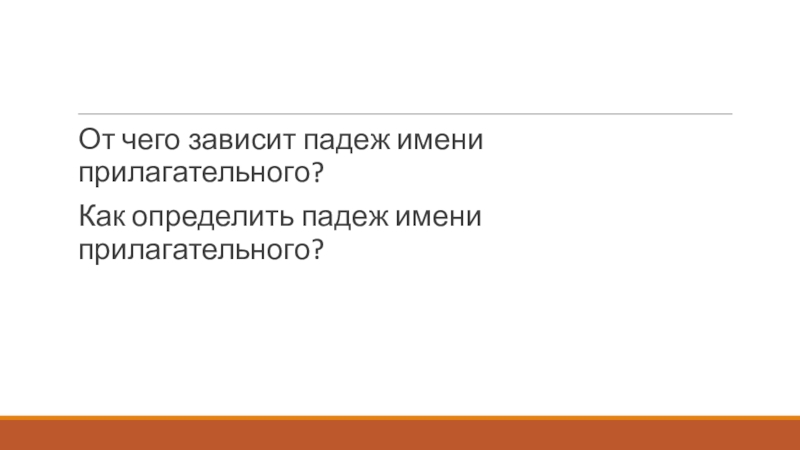 От чего зависит падеж имени прилагательного?

Как определить падеж имени прилагательного?